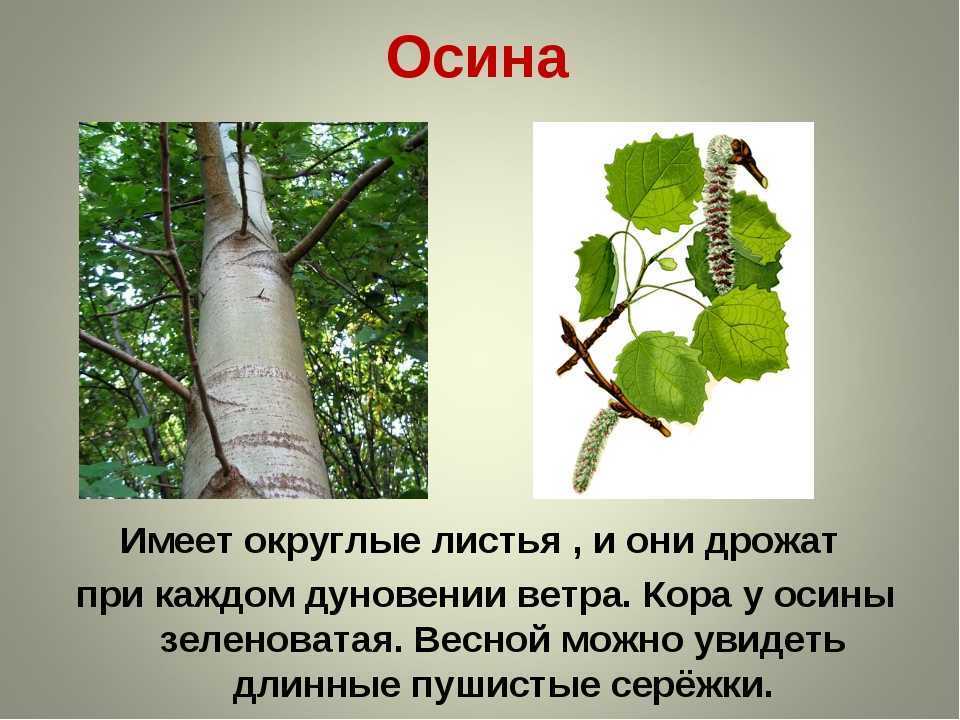 Осина

Имеет округлые листья , и они дрожат при каждом дуновении ветра. Кора у осины зеленоватая. Весной можно увидеть длинные пушистые серёжки.